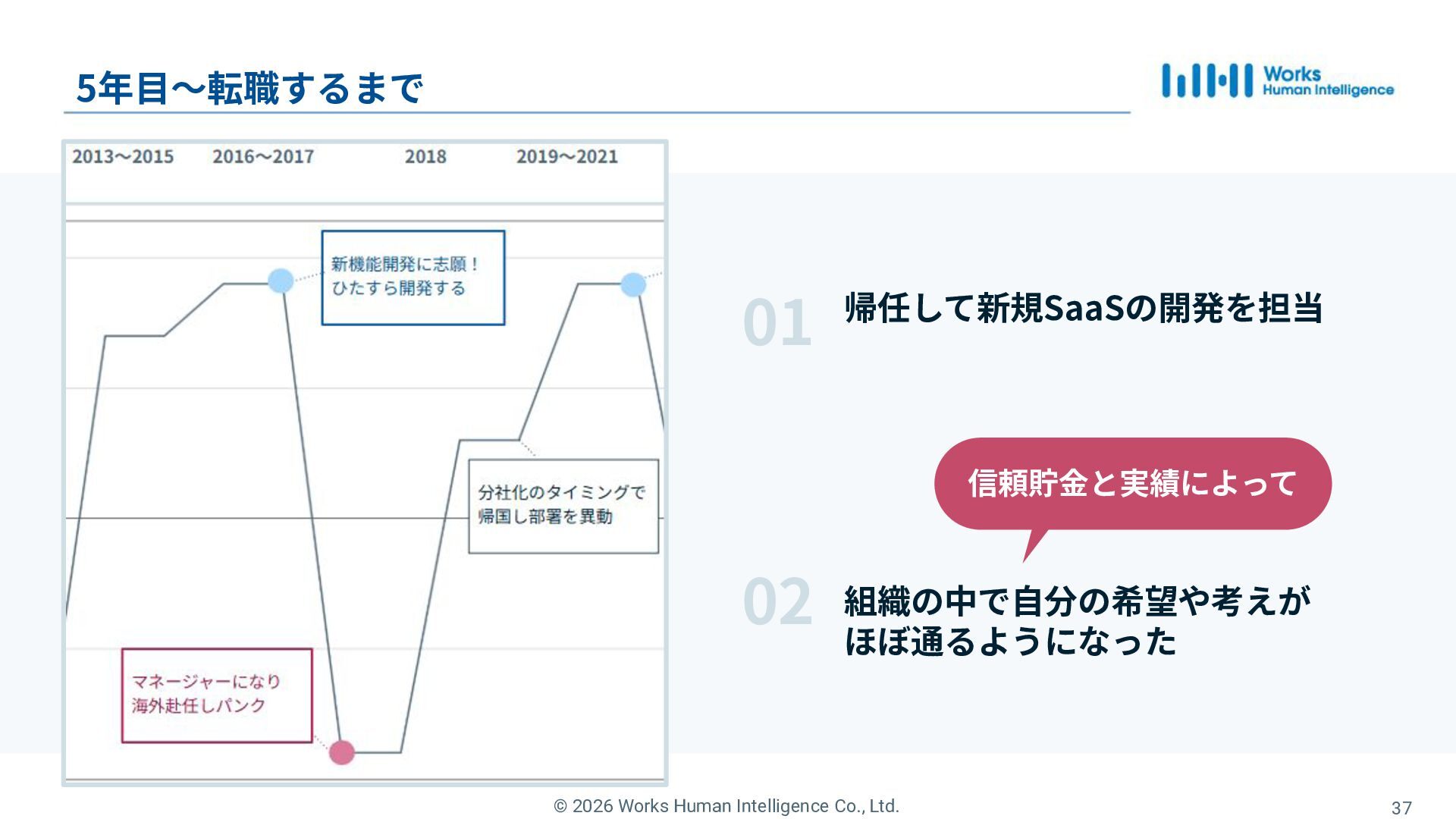 5年目〜転職するまで

Works Human Intelligence

2013〜2015 2016〜2017 2018 2019〜2021

新機能開発に志願！
ひたすら開発する

分社化のタイミングで
帰国し部署を異動

マネージャーになり
海外赴任しパンク

01 帰任して新規SaaSの開発を担当

信頼貯金と実績によって

02 組織の中で自分の希望や考えが
ほぼ通るようになった

© 2026 Works Human Intelligence Co., Ltd.

37